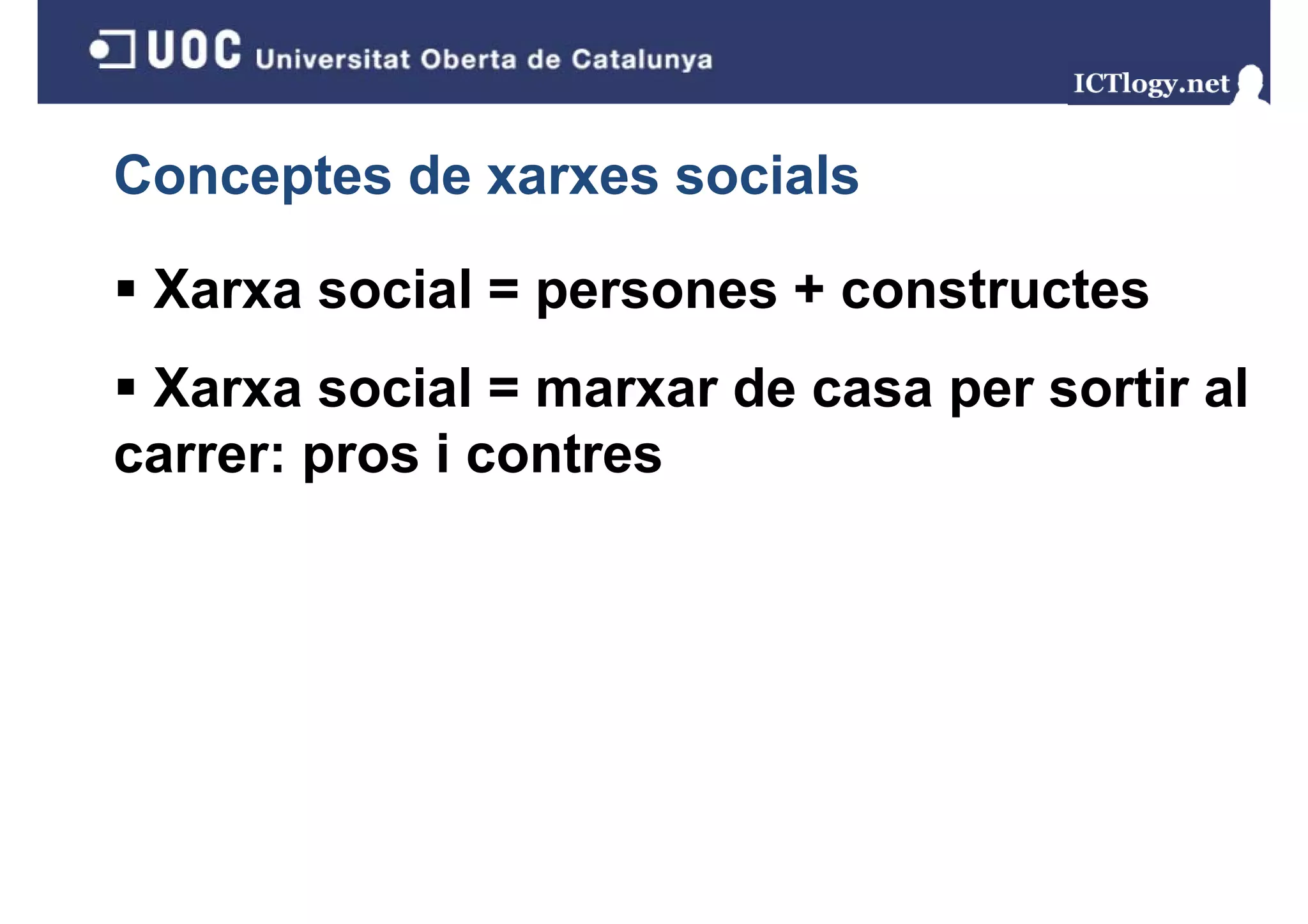 UOC Universitat Oberta de Catalunya

ICTlogy.net

Conceptes de xarxes socials

▪ Xarxa social = persones + constructes

▪ Xarxa social = marxar de casa per sortir al carrer: pros i contres